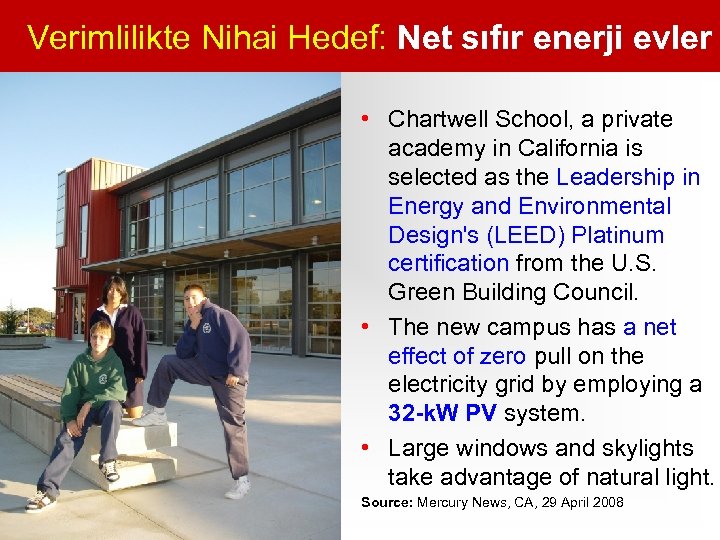 Verimlilikte Nihai Hedef: Net sıfır enerji evler

• Chartwell School, a private academy in California is selected as the Leadership in Energy and Environmental Design's (LEED) Platinum certification from the U.S. Green Building Council.

• The new campus has a net effect of zero pull on the electricity grid by employing a 32-kW PV system.

• Large windows and skylights take advantage of natural light.

Source: Mercury News, CA, 29 April 2008